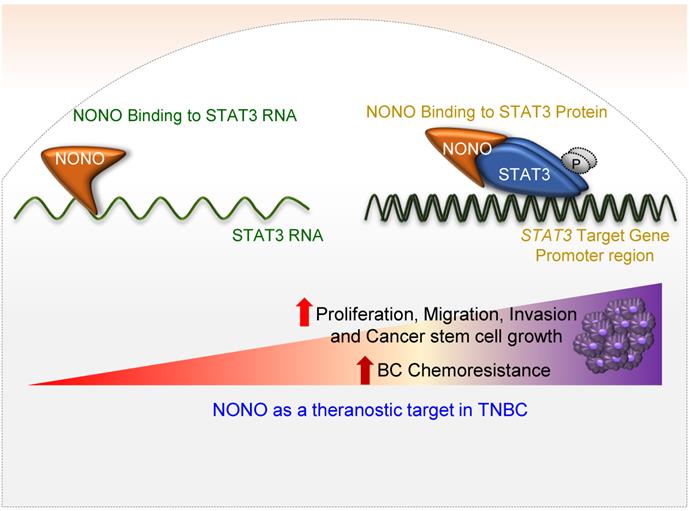 NONO Binding to STAT3 RNA

NONO

STAT3 RNA

NONO Binding to STAT3 Protein

NONO

STAT3

P

STAT3 Target Gene Promoter region

Proliferation, Migration, Invasion and Cancer stem cell growth

BC Chemoresistance

NONO as a theranostic target in TNBC